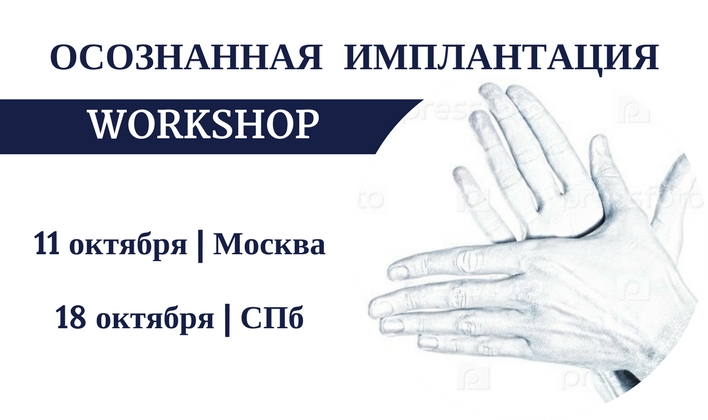 ОСОЗНАННАЯ ИМПЛАНТАЦИЯ

WORKSHOP

11 октября | Москва

18 октября | СПб